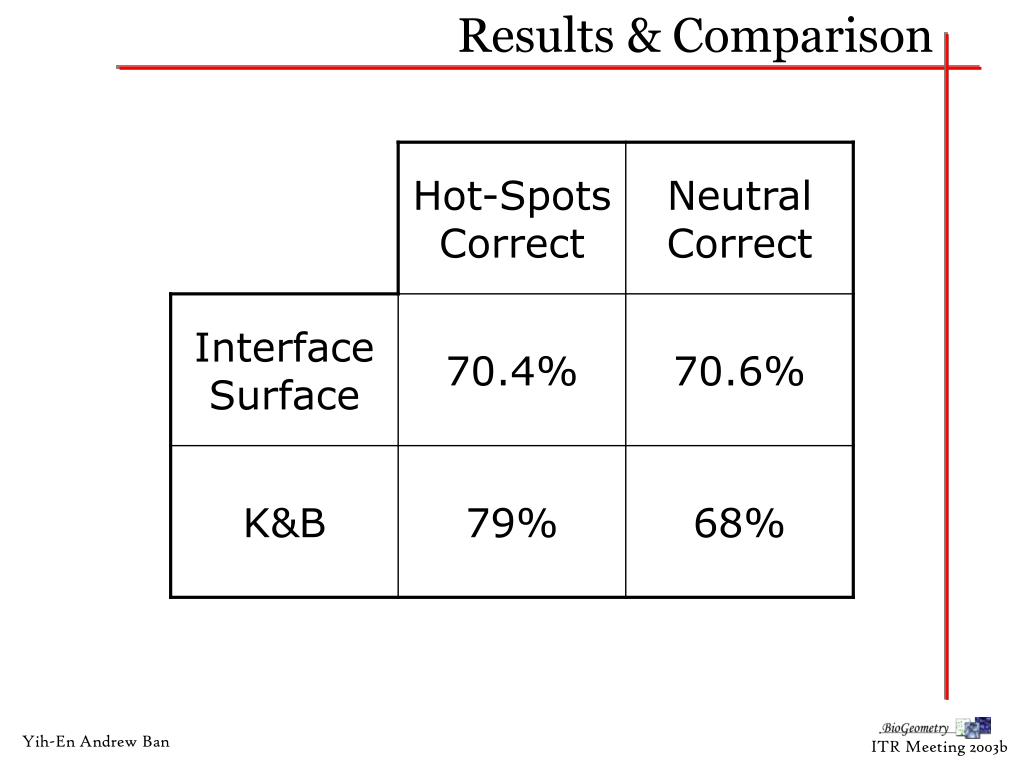 Results & Comparison

| | Hot-Spots Correct | Neutral Correct |
|---|---|---|
| Interface Surface | 70.4% | 70.6% |
| K&B | 79% | 68% |

Yih-En Andrew Ban

BioGeometry

ITR Meeting 2003b